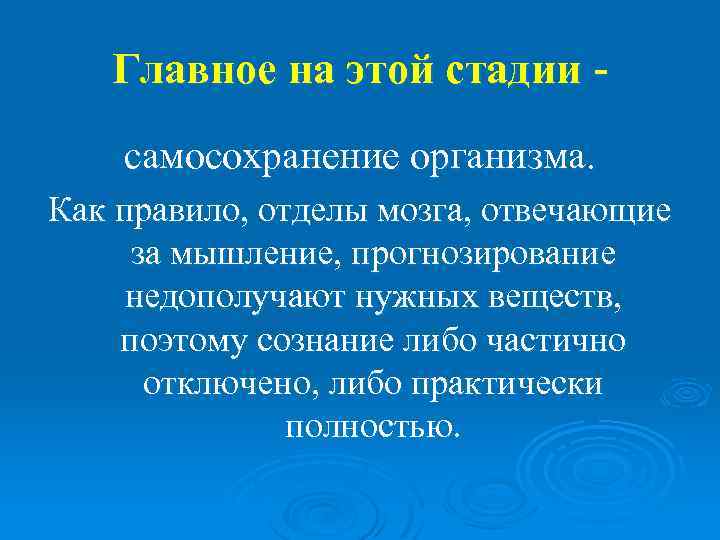 Главное на этой стадии -

самосохранение организма.

Как правило, отделы мозга, отвечающие за мышление, прогнозирование недополучают нужных веществ, поэтому сознание либо частично отключено, либо практически полностью.